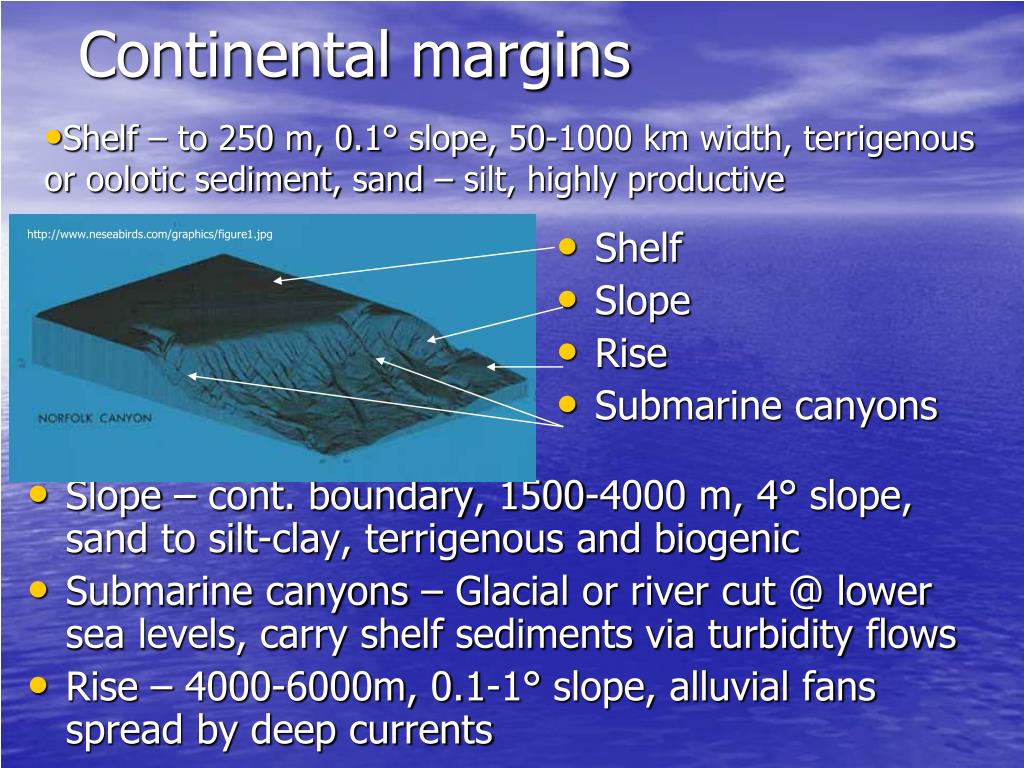 Continental margins

•Shelf – to 250 m, 0.1° slope, 50-1000 km width, terrigenous or oolotic sediment, sand – silt, highly productive

http://www.neseabirds.com/graphics/figure1.jpg

NORFOLK CANYON

• Shelf
• Slope
• Rise
• Submarine canyons

• Slope – cont. boundary, 1500-4000 m, 4° slope, sand to silt-clay, terrigenous and biogenic
• Submarine canyons – Glacial or river cut @ lower sea levels, carry shelf sediments via turbidity flows
• Rise – 4000-6000m, 0.1-1° slope, alluvial fans spread by deep currents